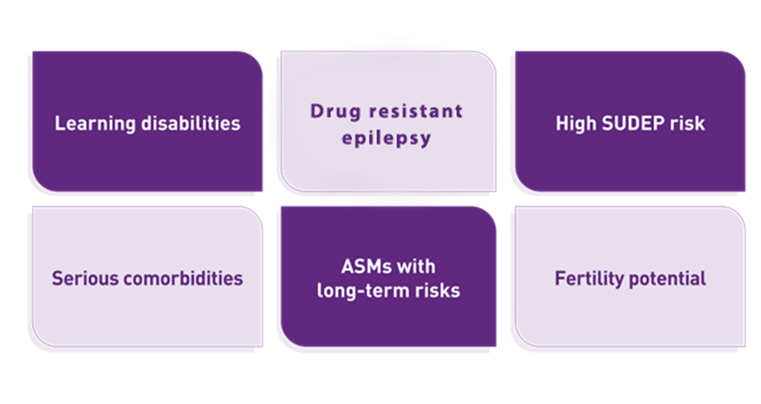 Learning disabilities

Drug resistant epilepsy

High SUDEP risk

Serious comorbidities

ASMs with long-term risks

Fertility potential